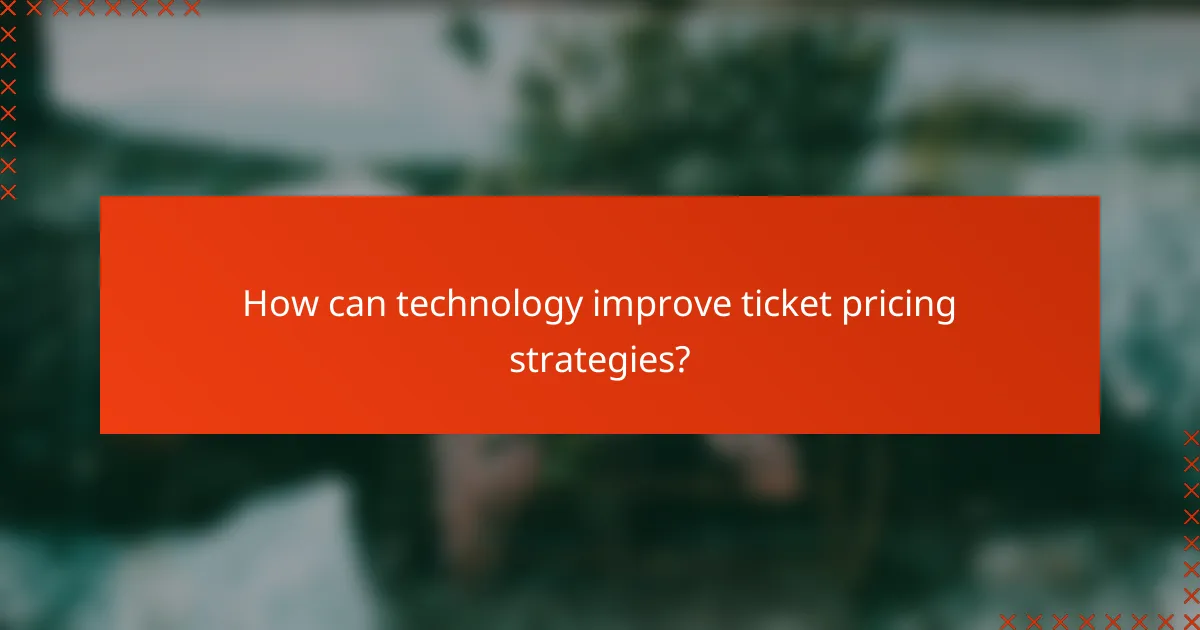 How can technology improve ticket pricing strategies?